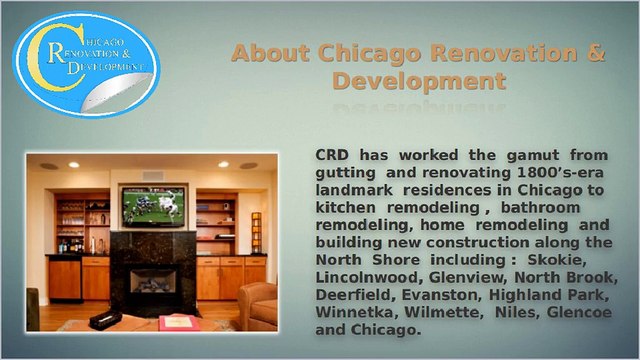 CHICAGO RENOVATION & DEVELOPMENT

About Chicago Renovation & Development

CRD has worked the gamut from gutting and renovating 1800's-era landmark residences in Chicago to kitchen remodeling , bathroom remodeling, home remodeling and building new construction along the North Shore including : Skokie, Lincolnwood, Glenview, North Brook, Deerfield, Evanston, Highland Park, Winnetka, Wilmette, Niles, Glencoe and Chicago.